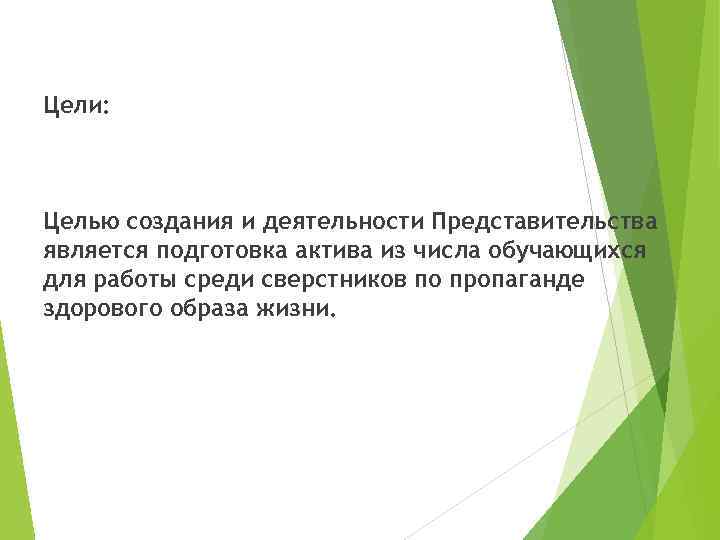 Цели:

Целью создания и деятельности Представительства является подготовка актива из числа обучающихся для работы среди сверстников по пропаганде здорового образа жизни.